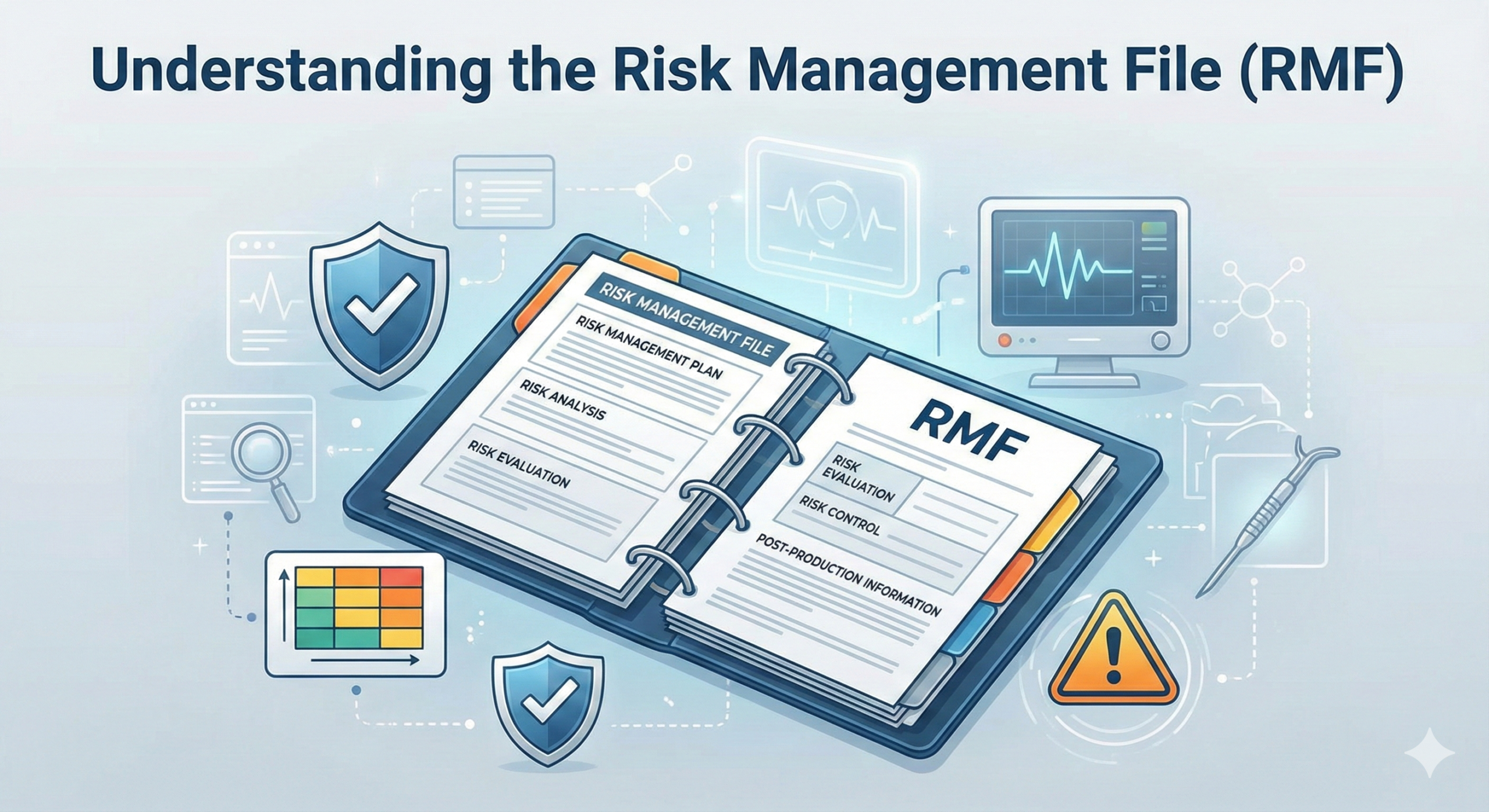 Understanding the Risk Management File (RMF)

RISK MANAGEMENT FILE

RISK MANAGEMENT PLAN

RISK ANALYSIS

RISK EVALUATION

RMF

RISK EVALUATION

RISK CONTROL

POST-PRODUCTION INFORMATION